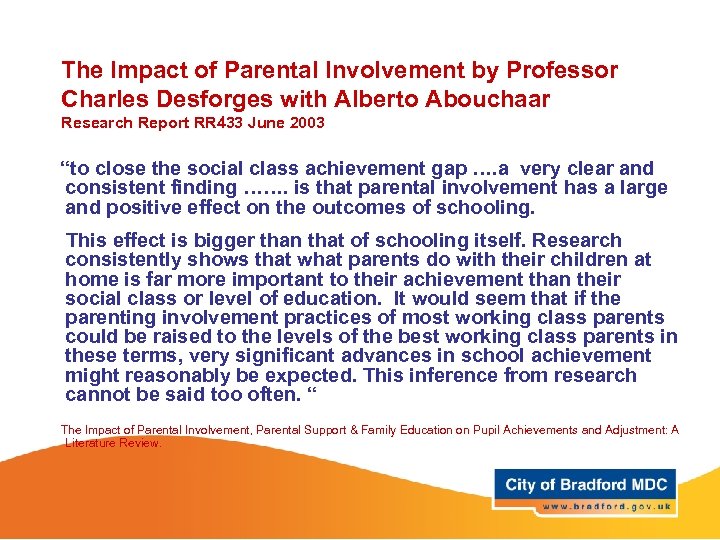 The Impact of Parental Involvement by Professor Charles Desforges with Alberto Abouchaar
Research Report RR433 June 2003

“to close the social class achievement gap ….a very clear and consistent finding ……. is that parental involvement has a large and positive effect on the outcomes of schooling.

This effect is bigger than that of schooling itself. Research consistently shows that what parents do with their children at home is far more important to their achievement than their social class or level of education. It would seem that if the parenting involvement practices of most working class parents could be raised to the levels of the best working class parents in these terms, very significant advances in school achievement might reasonably be expected. This inference from research cannot be said too often. “

The Impact of Parental Involvement, Parental Support & Family Education on Pupil Achievements and Adjustment: A Literature Review.

City of Bradford MDC
www.bradford.gov.uk